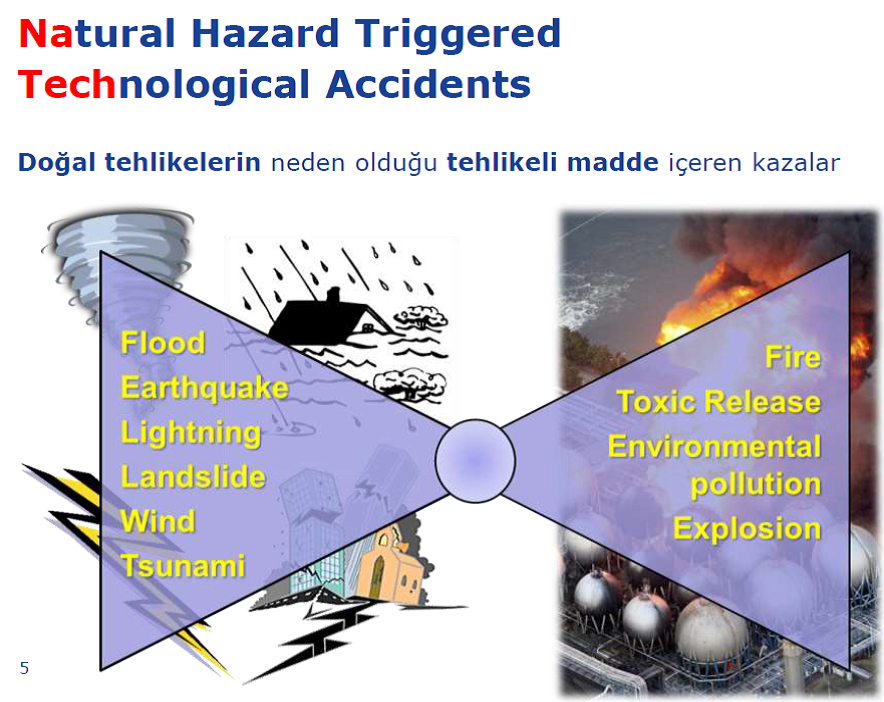 Natural Hazard Triggered Technological Accidents

Doğal tehlikelerin neden olduğu tehlikeli madde içeren kazalar

Flood
Earthquake
Lightning
Landslide
Wind
Tsunami

Fire
Toxic Release
Environmental pollution
Explosion

5